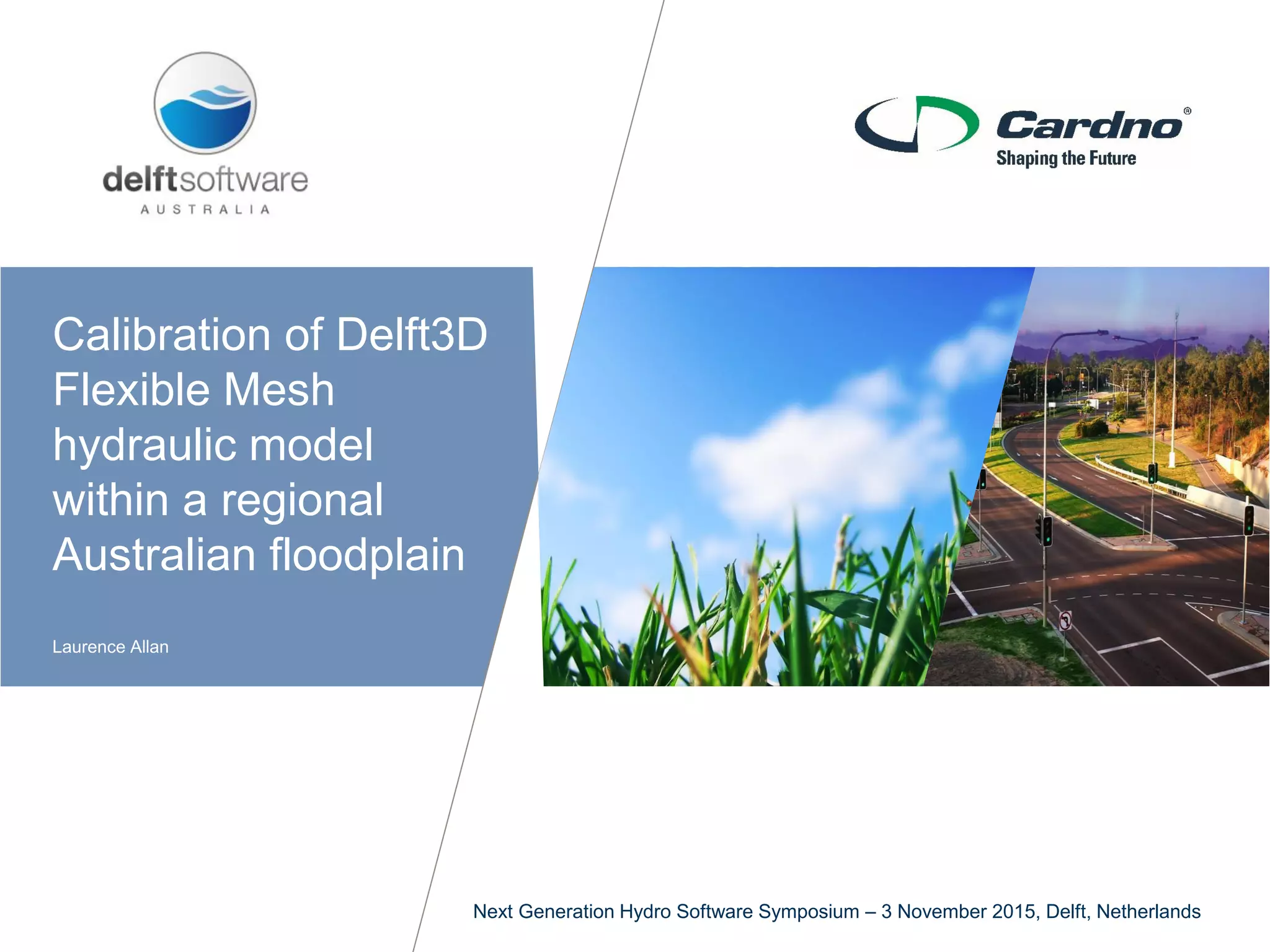 delftsoftware
AUSTRALIA

Cardno®
Shaping the Future

Calibration of Delft3D Flexible Mesh hydraulic model within a regional Australian floodplain

Laurence Allan

Next Generation Hydro Software Symposium – 3 November 2015, Delft, Netherlands